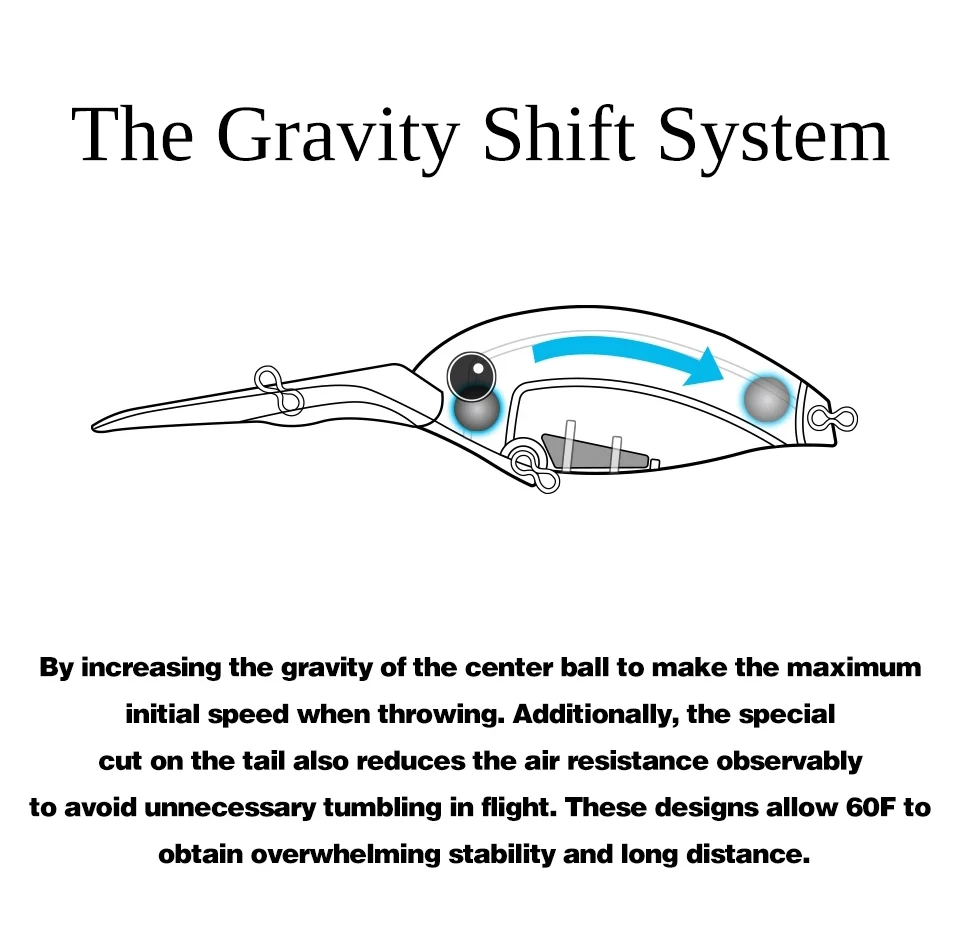 The Gravity Shift System

By increasing the gravity of the center ball to make the maximum initial speed when throwing. Additionally, the special cut on the tail also reduces the air resistance observably to avoid unnecessary tumbling in flight. These designs allow 60F to obtain overwhelming stability and long distance.